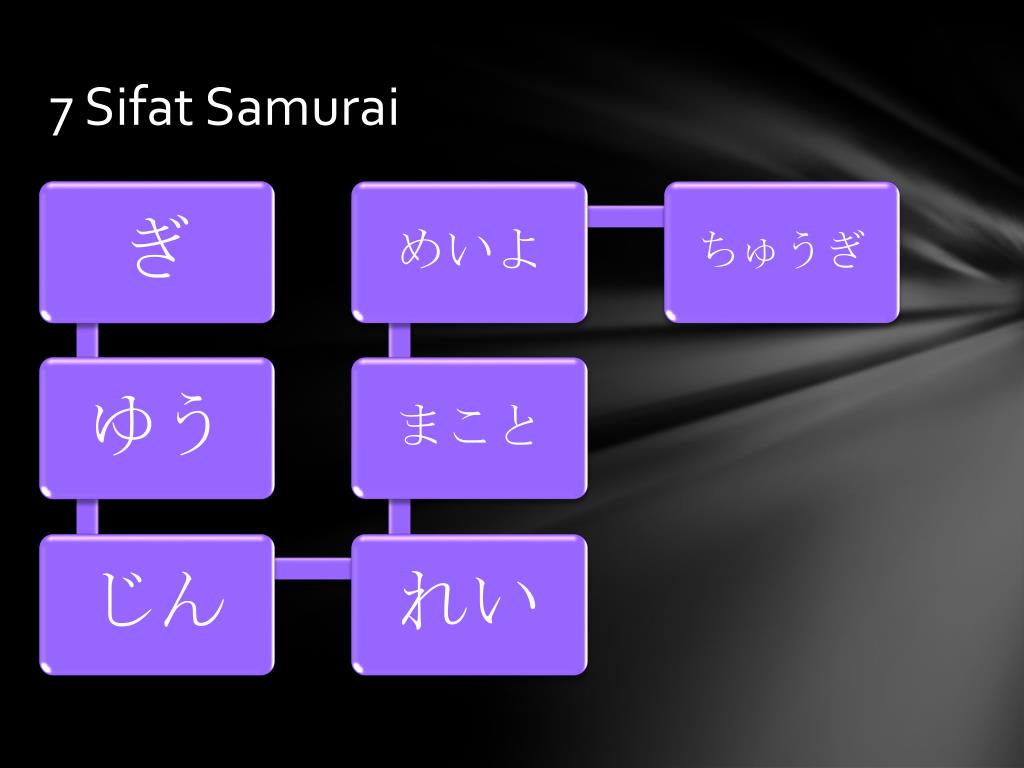 7 Sifat Samurai

ぎ

ゆう

じん

れい

まこと

めいよ

ちゅうぎ